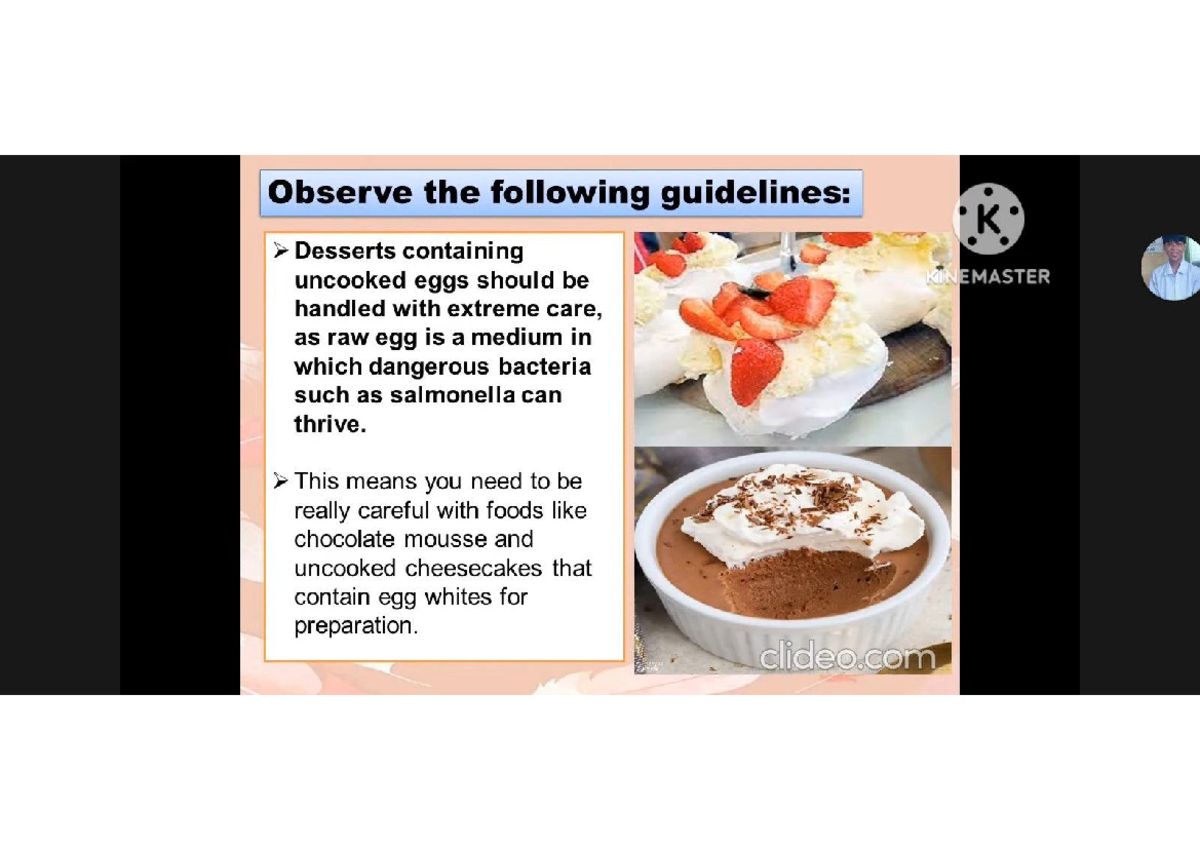 Observe the following guidelines:

➢ Desserts containing uncooked eggs should be handled with extreme care, as raw egg is a medium in which dangerous bacteria such as salmonella can thrive.

➢ This means you need to be really careful with foods like chocolate mousse and uncooked cheesecakes that contain egg whites for preparation.

K

KINEMASTER

clideo.com